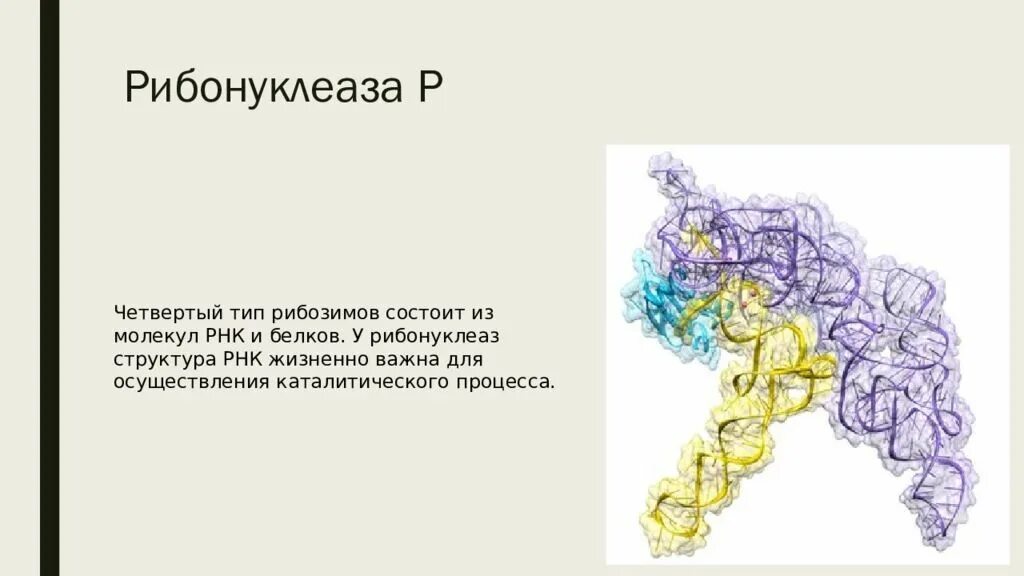 Рибонуклеаза Р

Четвертый тип рибозимов состоит из молекул РНК и белков. У рибонуклеаз структура РНК жизненно важна для осуществления каталитического процесса.